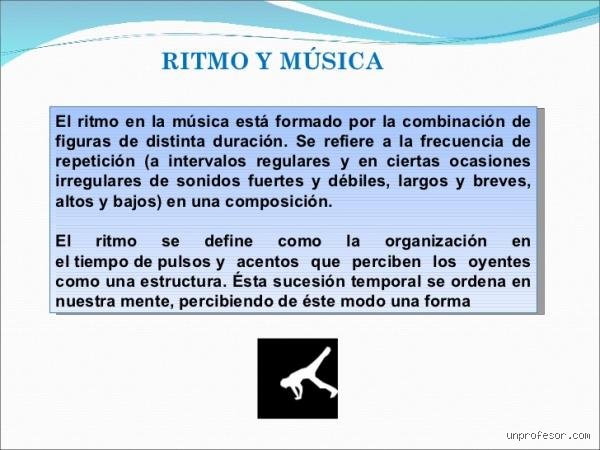 RITMO Y MÚSICA

El ritmo en la música está formado por la combinación de figuras de distinta duración. Se refiere a la frecuencia de repetición (a intervalos regulares y en ciertas ocasiones irregulares de sonidos fuertes y débiles, largos y breves, altos y bajos) en una composición.

El ritmo se define como la organización en el tiempo de pulsos y acentos que perciben los oyentes como una estructura. Ésta sucesión temporal se ordena en nuestra mente, percibiendo de éste modo una forma

unprofesor.com